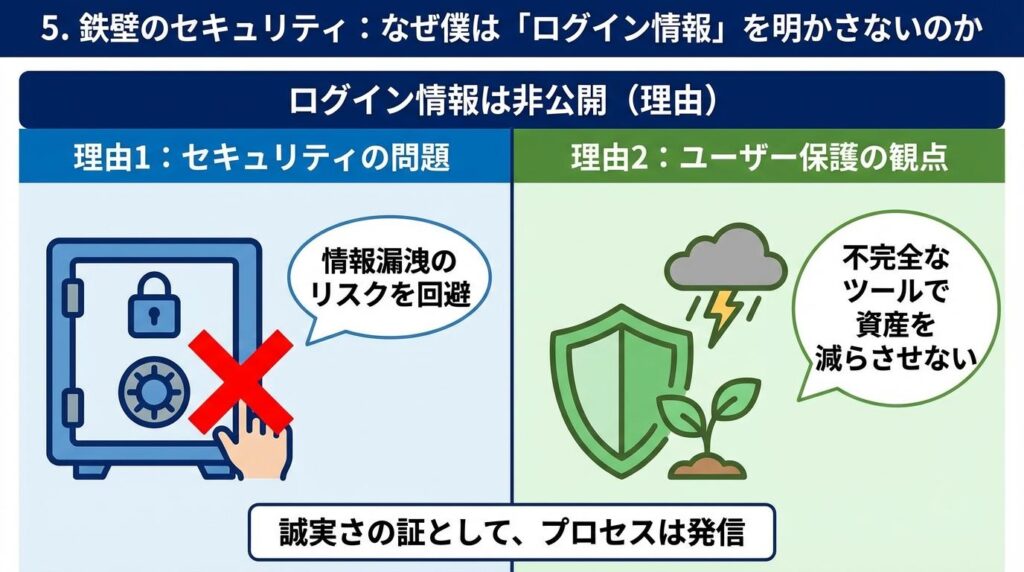 5. 鉄壁のセキュリティ：なぜ僕は「ログイン情報」を明かさないのか

ログイン情報は非公開（理由）

理由1：セキュリティの問題

情報漏洩のリスクを回避

理由2：ユーザー保護の観点

不完全なツールで資産を減らさせない

誠実さの証として、プロセスは発信